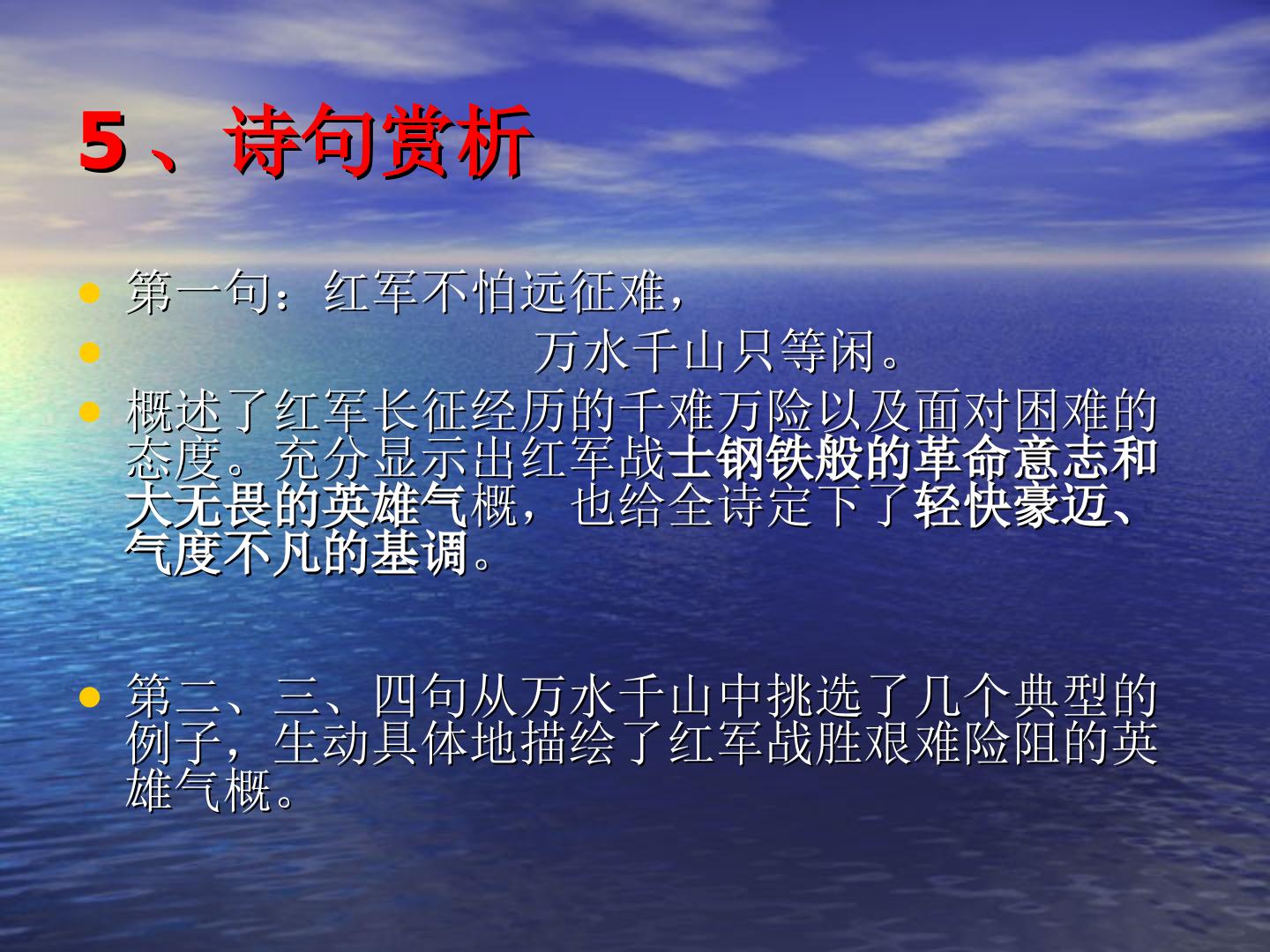 5、诗句赏析

• 第一句：红军不怕远征难，
• 万水千山只等闲。
• 概述了红军长征经历的千难万险以及面对困难的态度。充分显示出红军战士钢铁般的革命意志和大无畏的英雄气概，也给全诗定下了轻快豪迈、气度不凡的基调。

• 第二、三、四句从万水千山中挑选了几个典型的例子，生动具体地描绘了红军战胜艰难险阻的英雄气概。